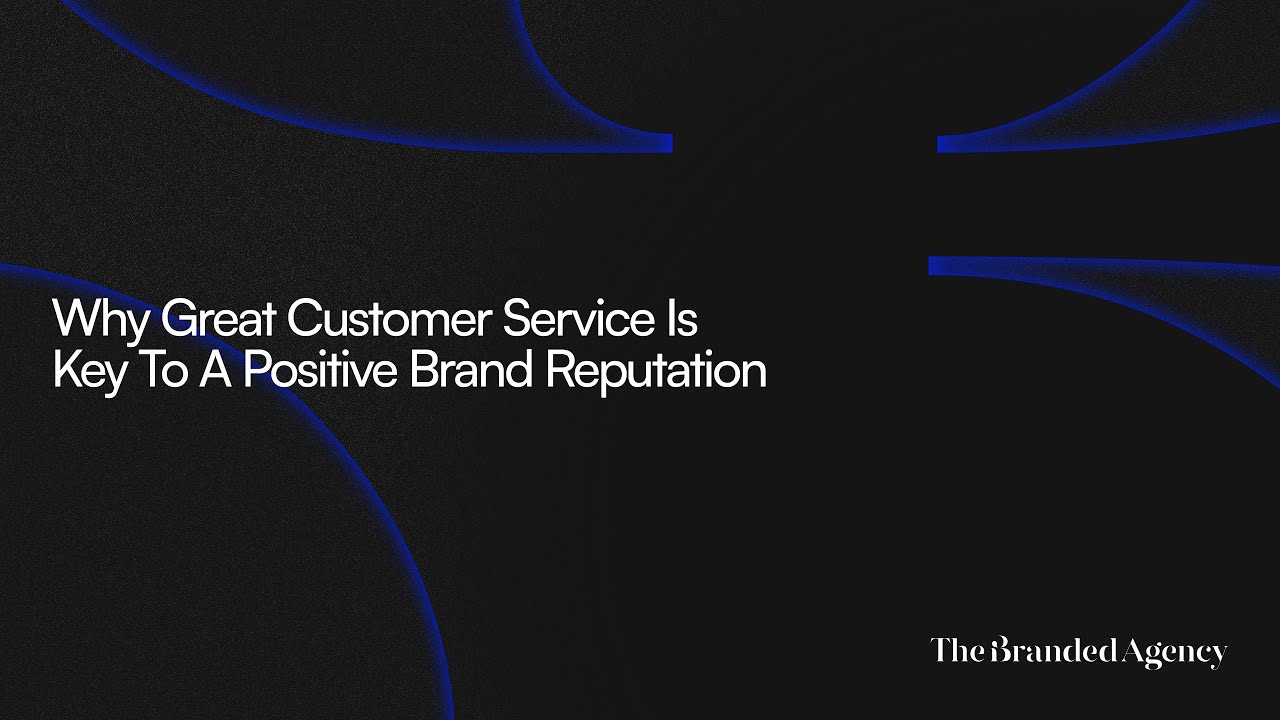 Why Great Customer Service Is Key To A Positive Brand Reputation

The Branded Agency